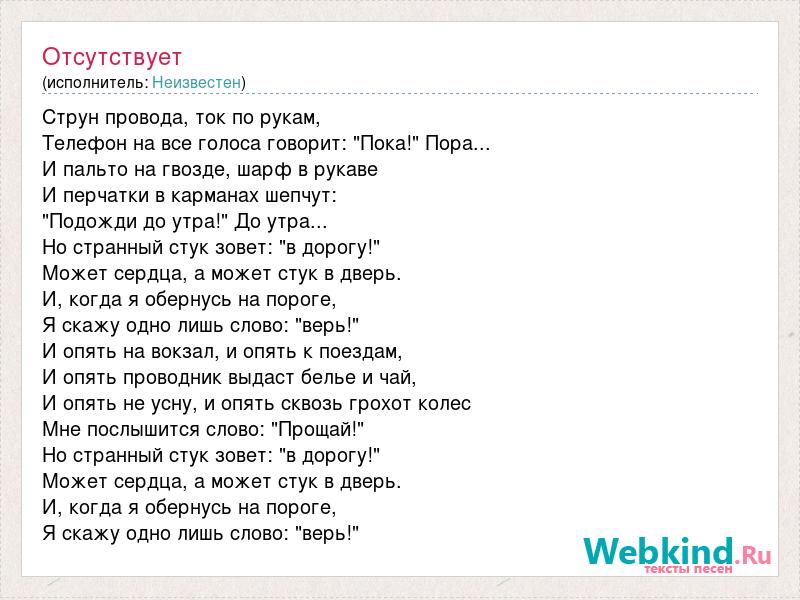 Отсутствует
(исполнитель: Неизвестен)

Струн провода, ток по рукам,
Телефон на все голоса говорит: "Пока!" Пора...
И пальто на гвозде, шарф в рукаве
И перчатки в карманах шепчут:
"Подожди до утра!" До утра...
Но странный стук зовет: "в дорогу!"
Может сердца, а может стук в дверь.
И, когда я обернусь на пороге,
Я скажу одно лишь слово: "верь!"
И опять на вокзал, и опять к поездам,
И опять проводник выдаст белье и чай,
И опять не усну, и опять сквозь грохот колес
Мне послышится слово: "Прощай!"
Но странный стук зовет: "в дорогу!"
Может сердца, а может стук в дверь.
И, когда я обернусь на пороге,
Я скажу одно лишь слово: "верь!"

Webkind.Ru
тексты песен